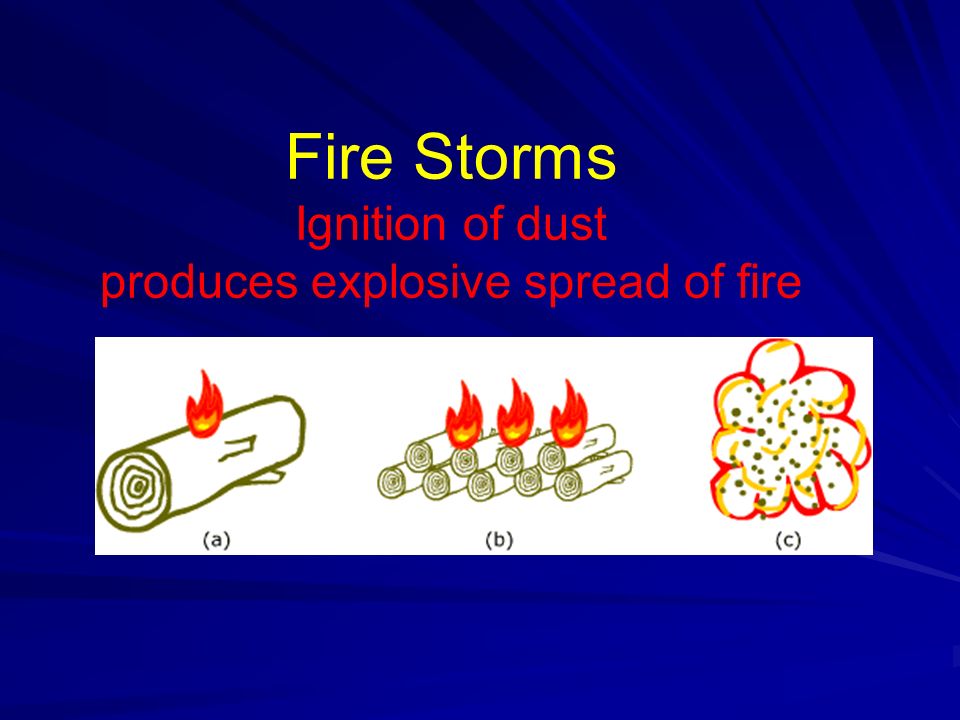 Fire Storms
Ignition of dust
produces explosive spread of fire

(a)

(b)

(c)